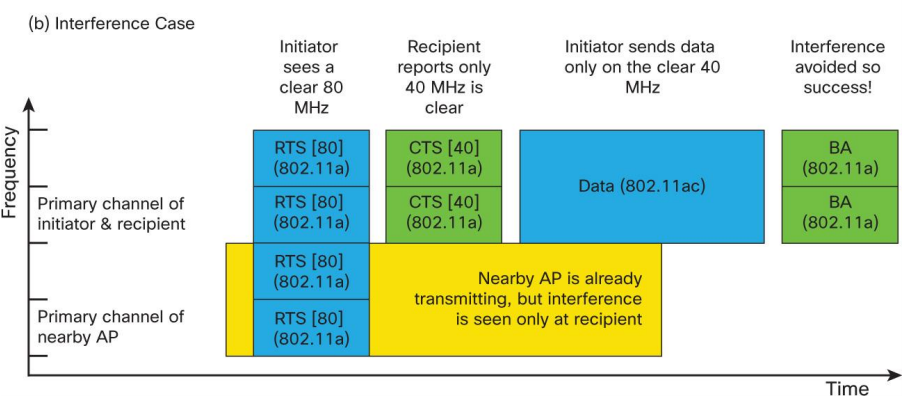 (b) Interference Case

Initiator sees a clear 80 MHz

Recipient reports only 40 MHz is clear

Initiator sends data only on the clear 40 MHz

Interference avoided so success!

Frequency

Primary channel of initiator & recipient

Primary channel of nearby AP

RTS [80] (802.11a)

RTS [80] (802.11a)

RTS [80] (802.11a)

RTS [80] (802.11a)

CTS [40] (802.11a)

CTS [40] (802.11a)

Data (802.11ac)

BA (802.11a)

BA (802.11a)

Nearby AP is already transmitting, but interference is seen only at recipient

Time